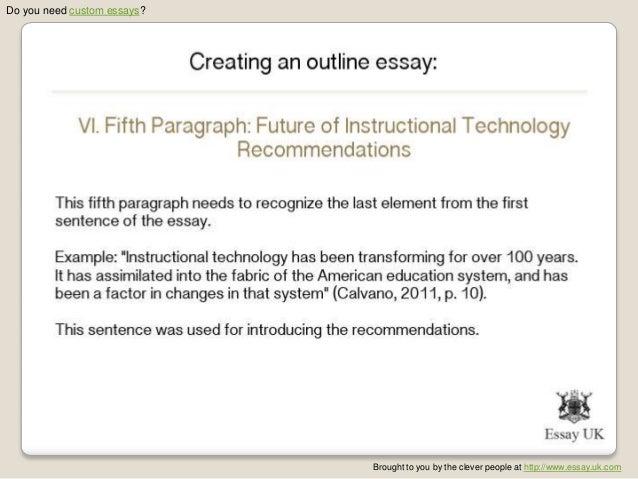 Do you need custom essays?

Creating an outline essay:

VI. Fifth Paragraph: Future of Instructional Technology Recommendations

This fifth paragraph needs to recognize the last element from the first sentence of the essay.

Example: "Instructional technology has been transforming for over 100 years. It has assimilated into the fabric of the American education system, and has been a factor in changes in that system" (Calvano, 2011, p. 10).

This sentence was used for introducing the recommendations.

Essay UK

Brought to you by the clever people at http://www.essay.uk.com